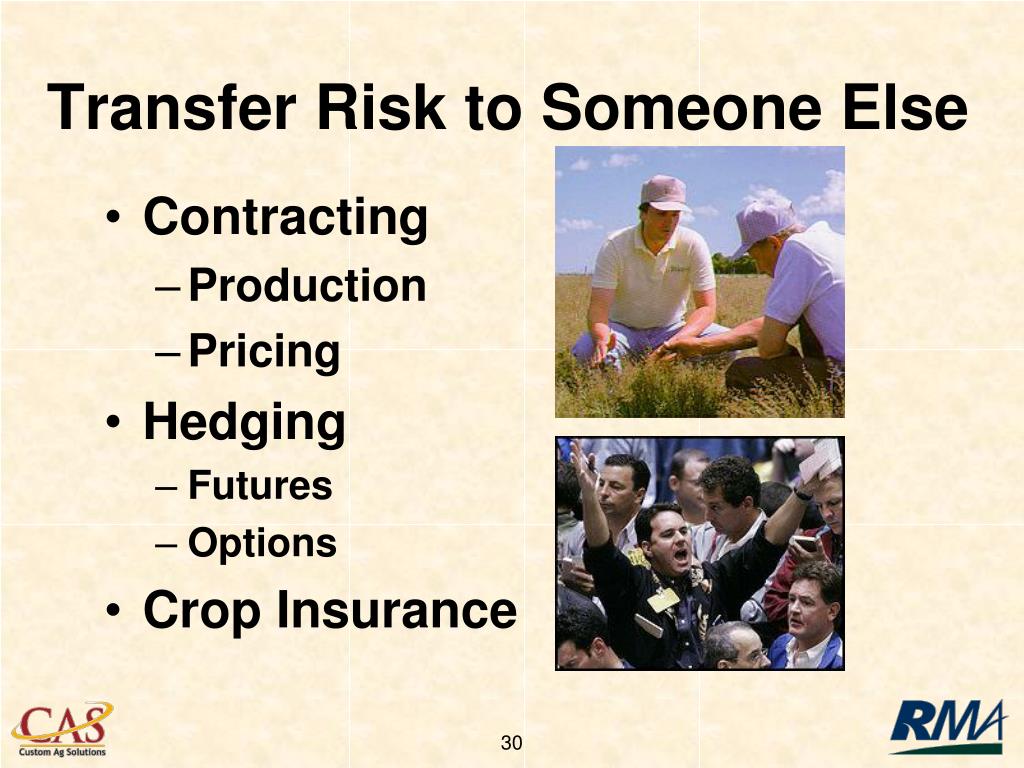 Transfer Risk to Someone Else

• Contracting
– Production
– Pricing
• Hedging
– Futures
– Options
• Crop Insurance

CAS
Custom Ag Solutions

30

RMA